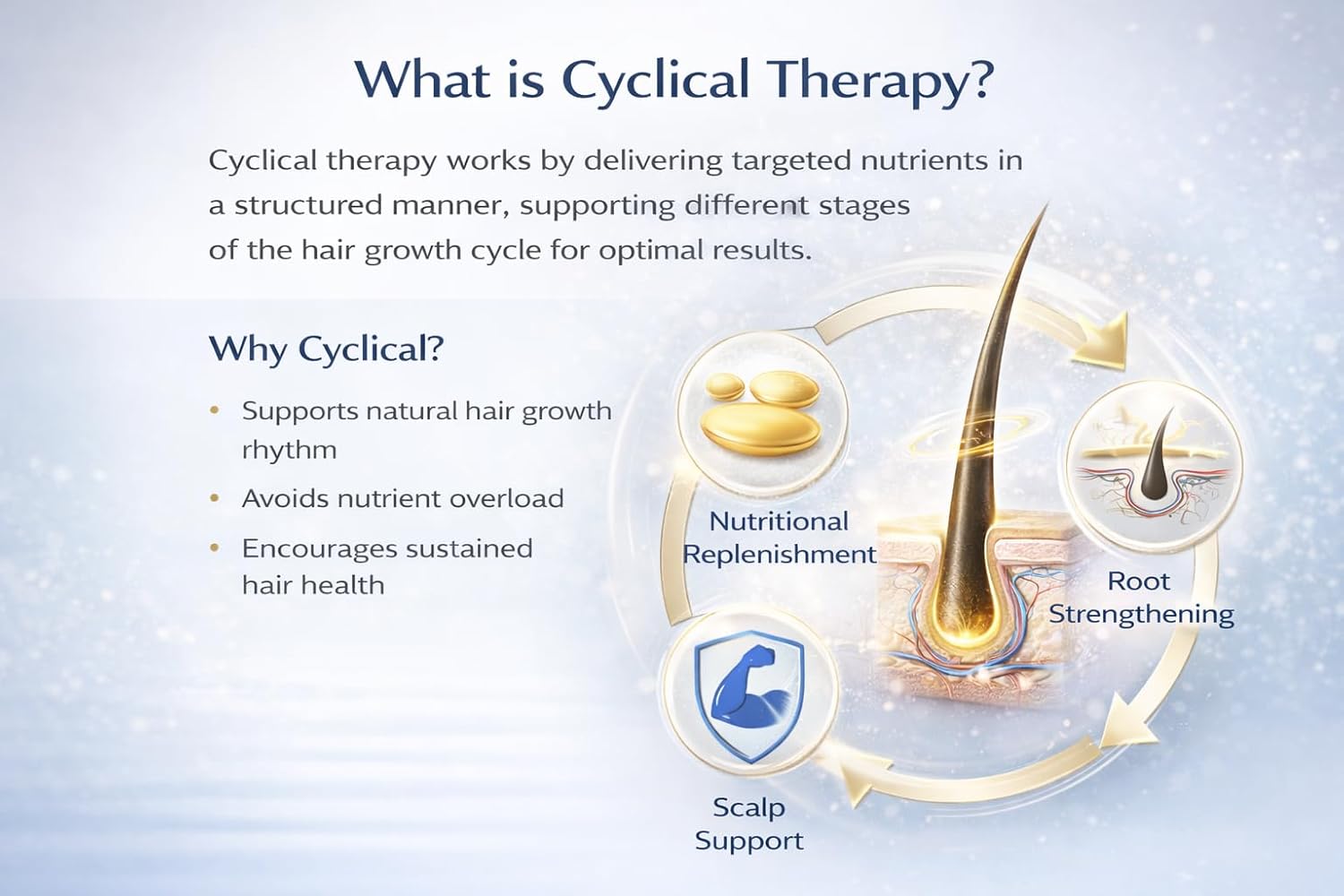 What is Cyclical Therapy?

Cyclical therapy works by delivering targeted nutrients in a structured manner, supporting different stages of the hair growth cycle for optimal results.

Why Cyclical?

• Supports natural hair growth rhythm
• Avoids nutrient overload
• Encourages sustained hair health

Nutritional Replenishment

Root Strengthening

Scalp Support